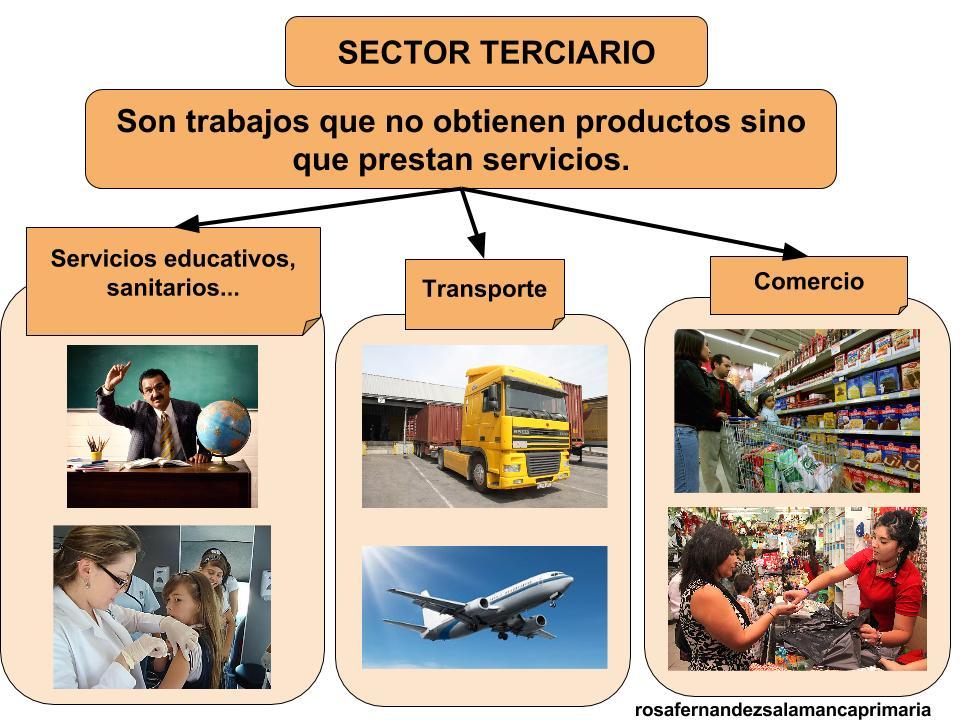 SECTOR TERCIARIO

Son trabajos que no obtienen productos sino que prestan servicios.

Servicios educativos, sanitarios...

Transporte

Comercio

rosafernandezsalamancaprimaria